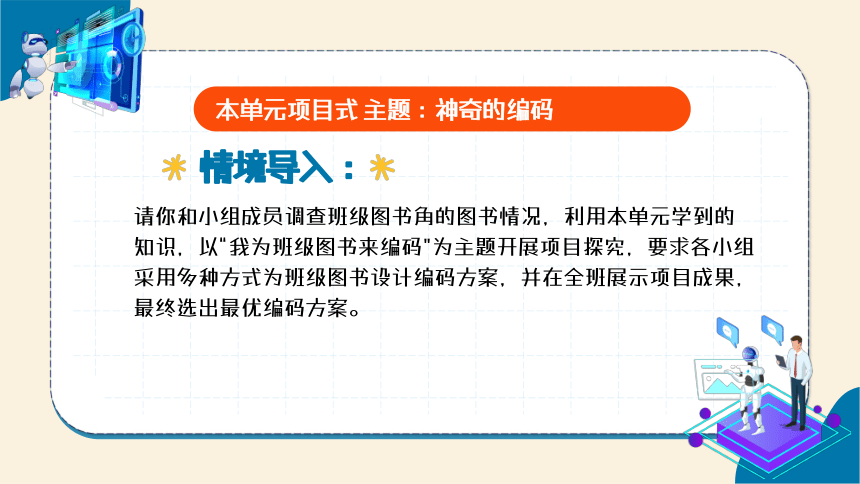 本单元项目式 主题：神奇的编码

情境导入：

请你和小组成员调查班级图书角的图书情况，利用本单元学到的知识，以"我为班级图书来编码"为主题开展项目探究，要求各小组采用多种方式为班级图书设计编码方案，并在全班展示项目成果，最终选出最优编码方案。